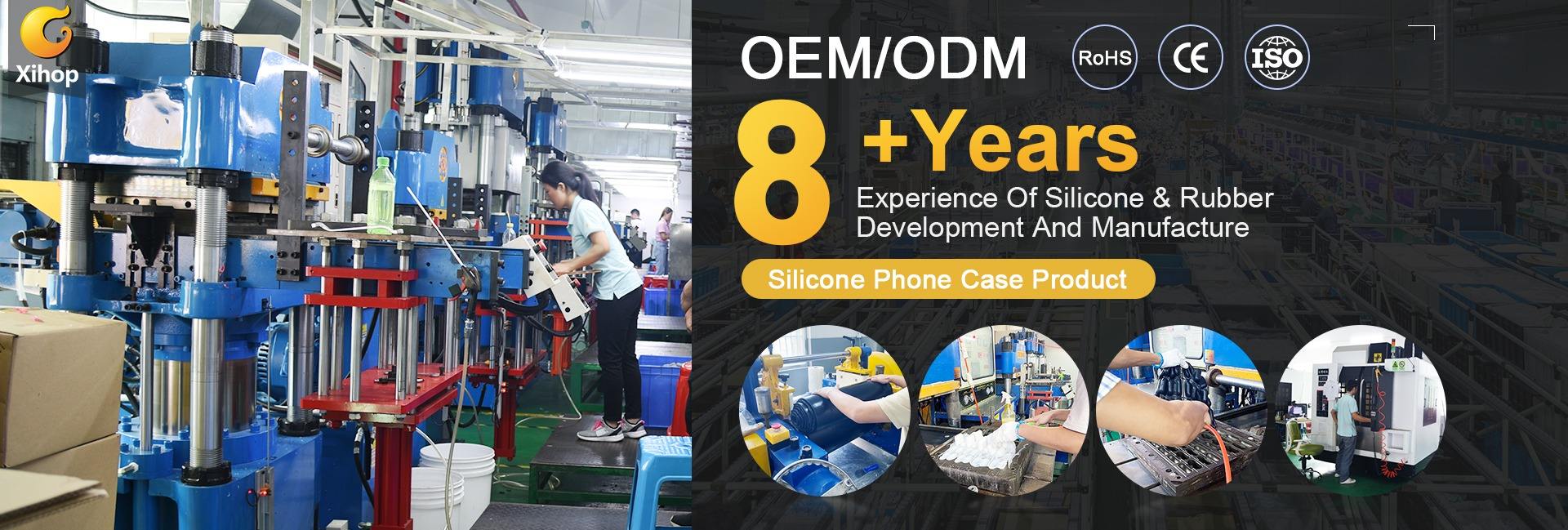 Xihop

OEM/ODM

RoHS CE ISO

8 +Years

Experience Of Silicone & Rubber Development And Manufacture

Silicone Phone Case Product